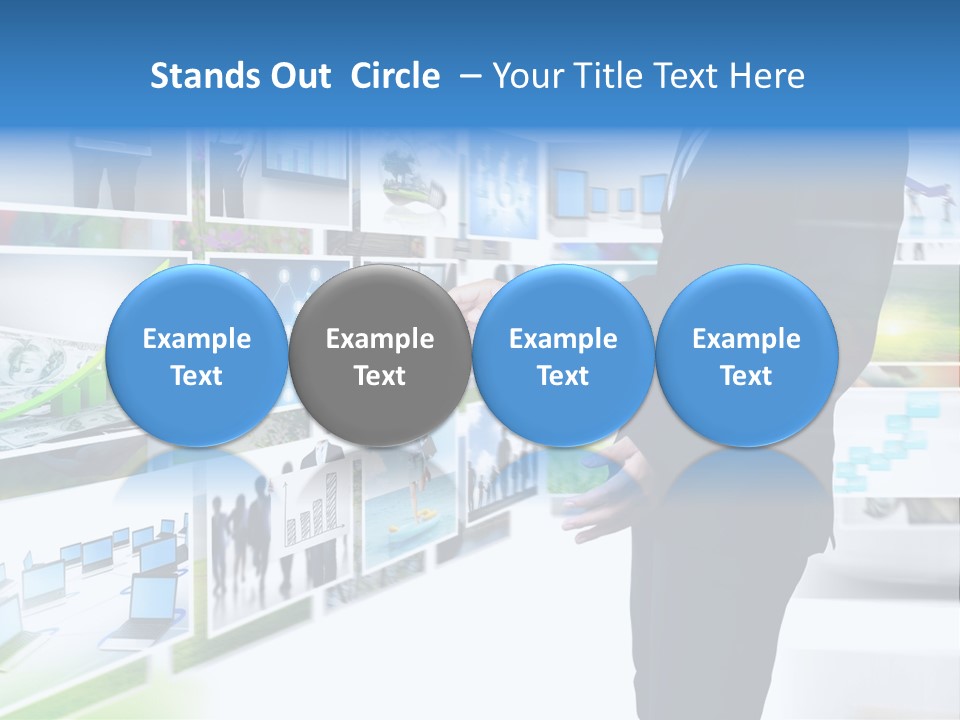 Stands Out Circle – Your Title Text Here

Example Text

Example Text

Example Text

Example Text